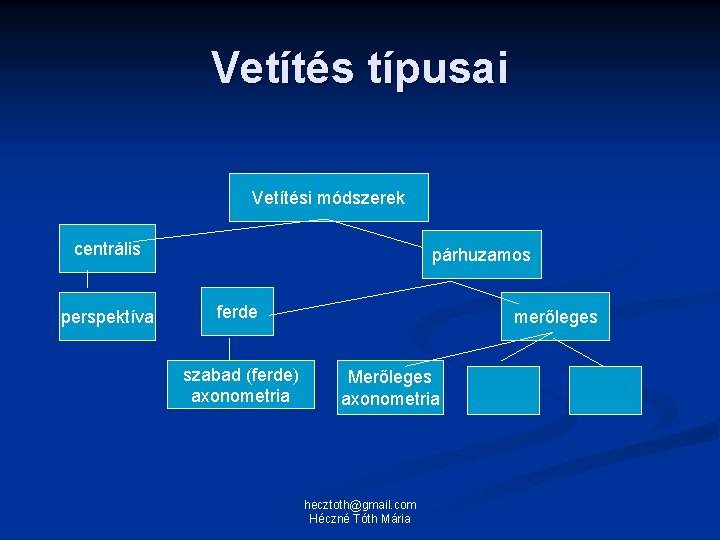 Vetítés típusai

Vetítési módszerek

centrális

párhuzamos

perspektíva

ferde

merőleges

szabad (ferde) axonometria

Merőleges axonometria

hecztoth@gmail.com
Héczné Tóth Mária